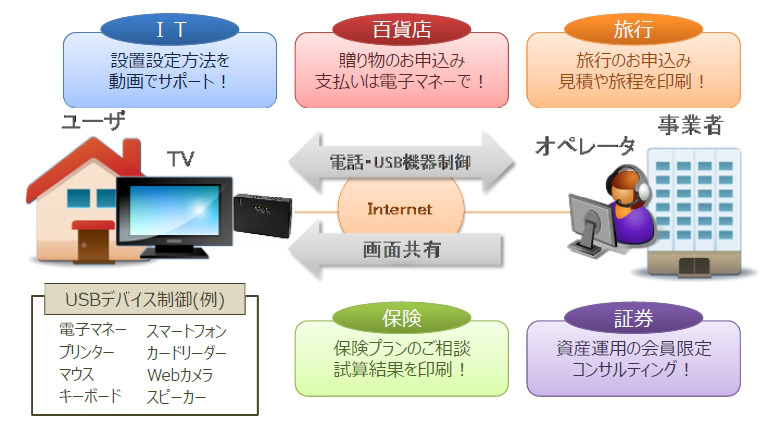 ＩＴ
設置設定方法を
動画でサポート！

百貨店
贈り物のお申込み
支払いは電子マネーで！

旅行
旅行のお申込み
見積や旅程を印刷！

ユーザ

TV

電話・USB機器制御

Internet

画面共有

オペレータ

事業者

USBデバイス制御(例)
電子マネー
プリンター
マウス
キーボード
スマートフォン
カードリーダー
Webカメラ
スピーカー

保険
保険プランのご相談
試算結果を印刷！

証券
資産運用の会員限定
コンサルティング！